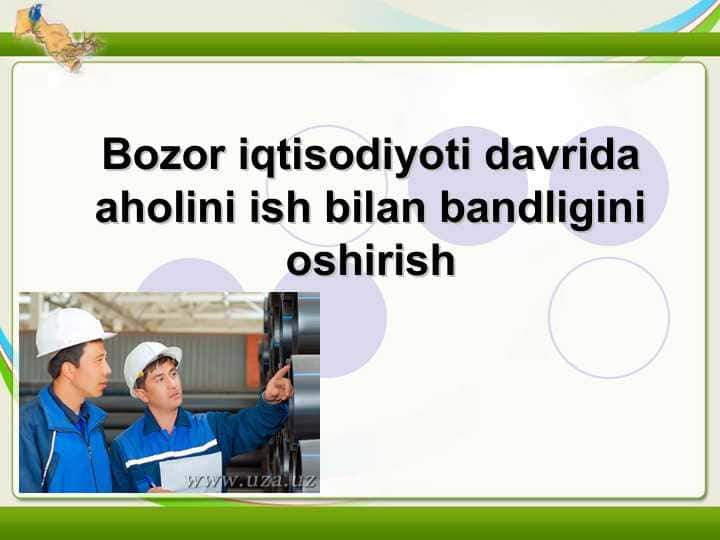 Bozor iqtisodiyoti davrida aholini ish bilan bandligini oshirish

www.uza.uz